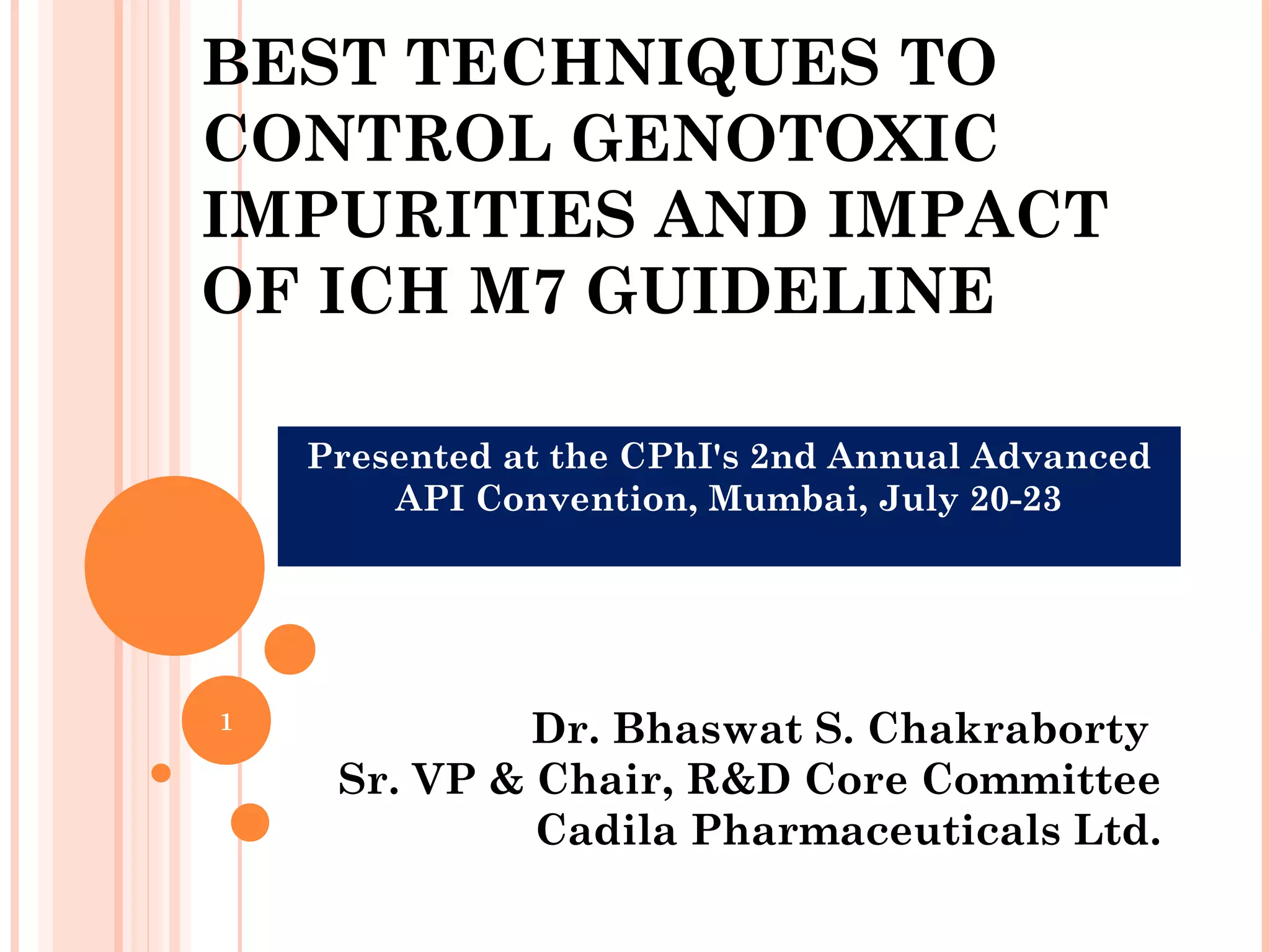 BEST TECHNIQUES TO CONTROL GENOTOXIC IMPURITIES AND IMPACT OF ICH M7 GUIDELINE

Presented at the CPhI's 2nd Annual Advanced API Convention, Mumbai, July 20-23

1

Dr. Bhaswat S. Chakraborty
Sr. VP & Chair, R&D Core Committee
Cadila Pharmaceuticals Ltd.